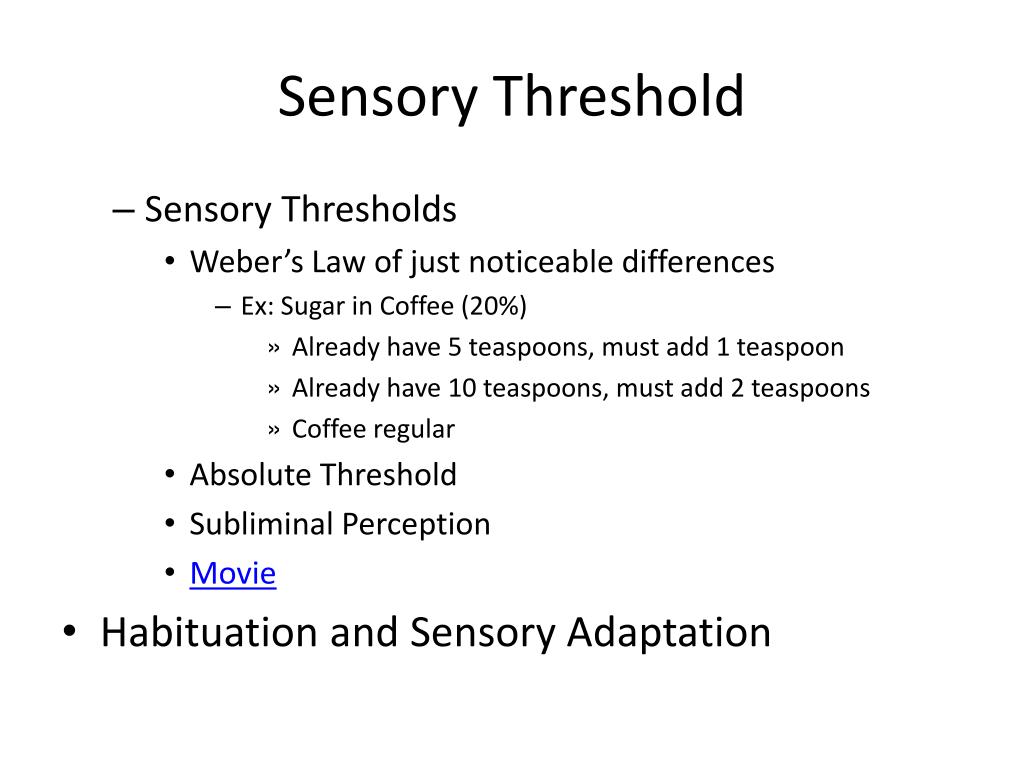 Sensory Threshold

– Sensory Thresholds
• Weber's Law of just noticeable differences
– Ex: Sugar in Coffee (20%)
» Already have 5 teaspoons, must add 1 teaspoon
» Already have 10 teaspoons, must add 2 teaspoons
» Coffee regular
• Absolute Threshold
• Subliminal Perception
• Movie
• Habituation and Sensory Adaptation